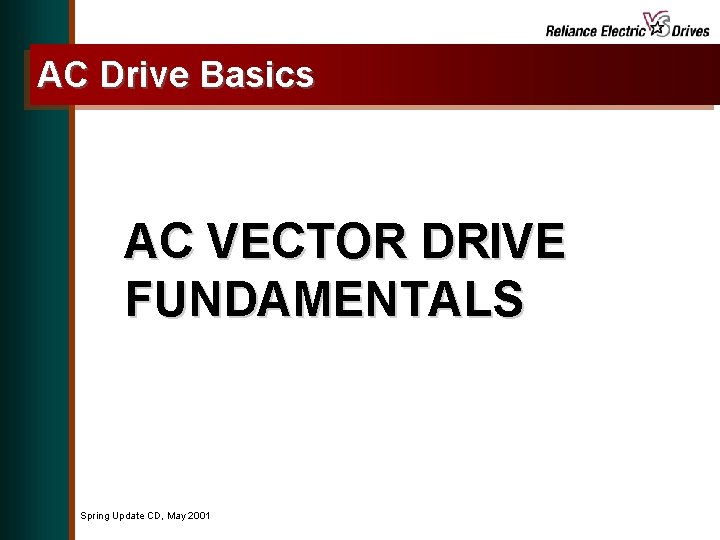 Reliance Electric VS Drives

AC Drive Basics

AC VECTOR DRIVE FUNDAMENTALS

Spring Update CD, May 2001